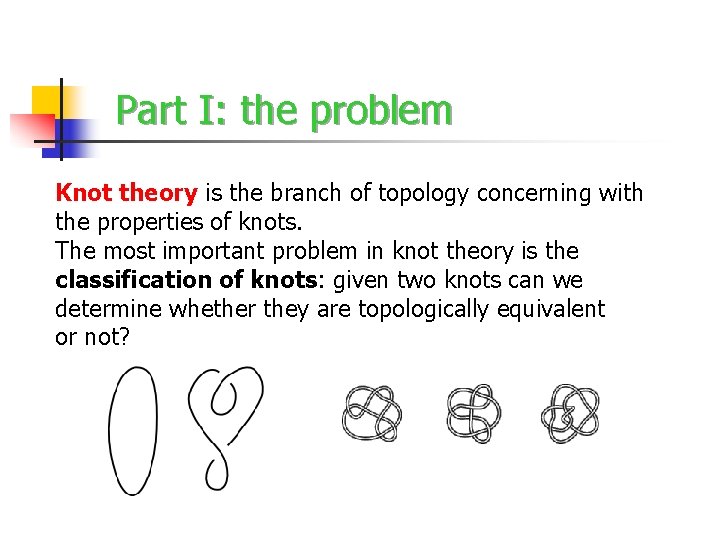 Part I: the problem

Knot theory is the branch of topology concerning with the properties of knots.
The most important problem in knot theory is the classification of knots: given two knots can we determine whether they are topologically equivalent or not?